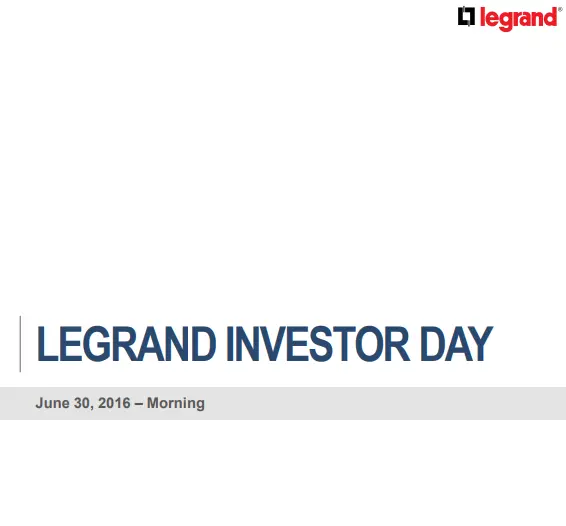 legrand®

LEGRAND INVESTOR DAY

June 30, 2016 – Morning